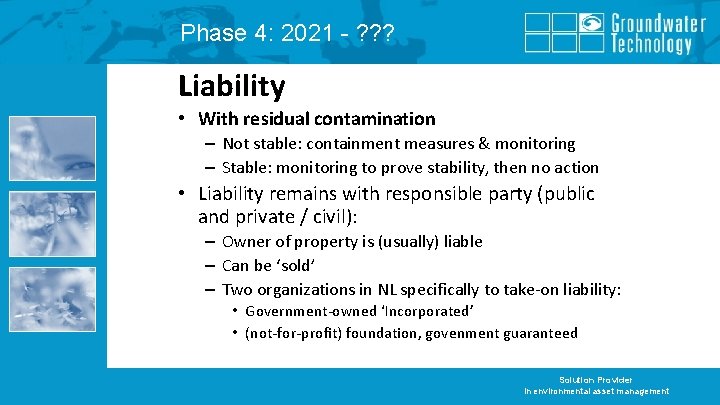 Phase 4: 2021 - ???

Groundwater Technology

Liability

• With residual contamination
– Not stable: containment measures & monitoring
– Stable: monitoring to prove stability, then no action
• Liability remains with responsible party (public and private / civil):
– Owner of property is (usually) liable
– Can be 'sold'
– Two organizations in NL specifically to take-on liability:
• Government-owned 'Incorporated'
• (not-for-profit) foundation, govenment guaranteed

Solution Provider
in environmental asset management